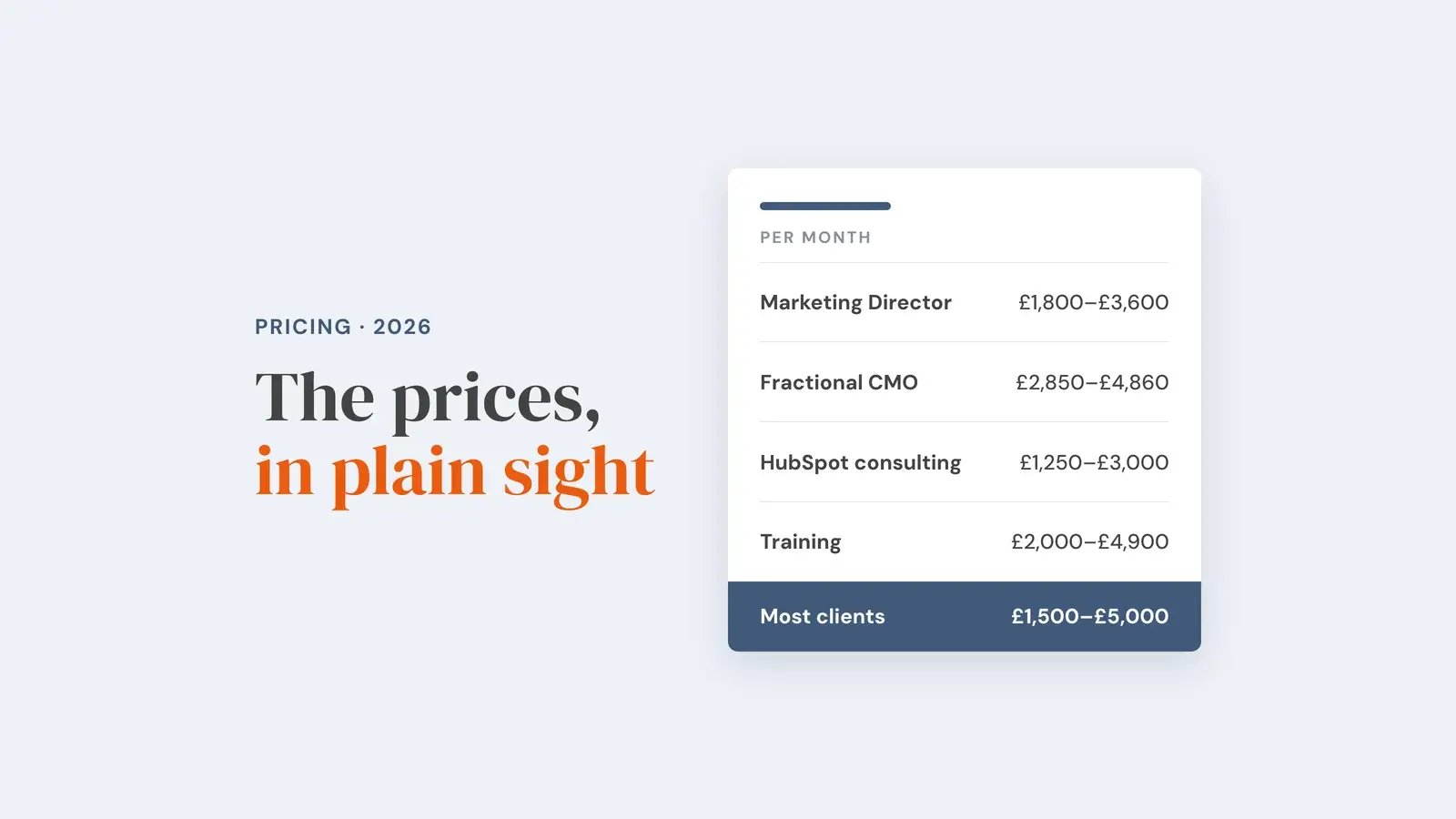 PRICING · 2026

The prices,
in plain sight

PER MONTH

Marketing Director £1,800–£3,600

Fractional CMO £2,850–£4,860

HubSpot consulting £1,250–£3,000

Training £2,000–£4,900

Most clients £1,500–£5,000